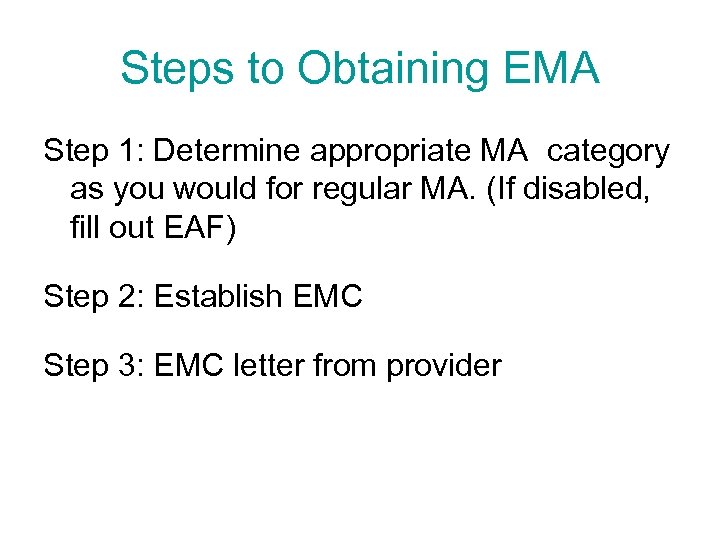 Steps to Obtaining EMA

Step 1: Determine appropriate MA category as you would for regular MA. (If disabled, fill out EAF)

Step 2: Establish EMC

Step 3: EMC letter from provider